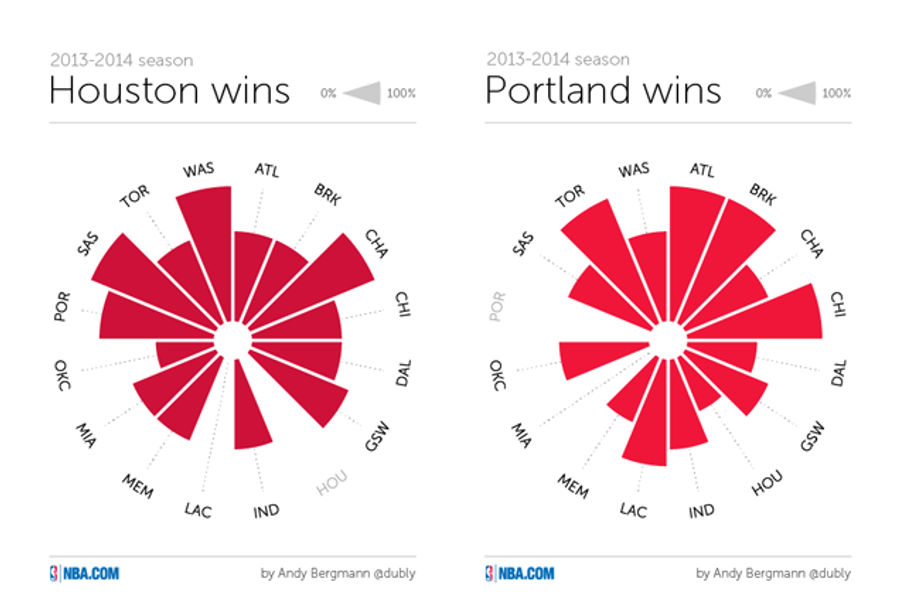 2013-2014 season
Houston wins

0% 100%

WAS
ATL
BRK
CHA
CHI
DAL
GSW
HOU
IND
LAC
MEM
MIA
OKC
POR
SAS
TOR

NBA.COM
by Andy Bergmann @dubly

2013-2014 season
Portland wins

0% 100%

WAS
ATL
BRK
CHA
CHI
DAL
GSW
HOU
IND
LAC
MEM
MIA
OKC
POR
SAS
TOR

NBA.COM
by Andy Bergmann @dubly